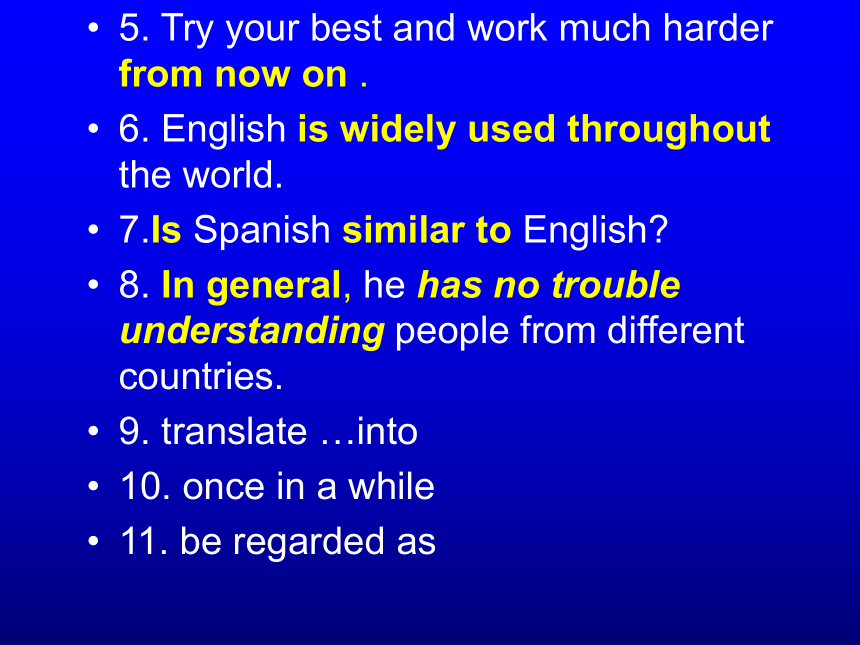 • 5. Try your best and work much harder from now on .

• 6. English is widely used throughout the world.

• 7.Is Spanish similar to English?

• 8. In general, he has no trouble understanding people from different countries.

• 9. translate …into

• 10. once in a while

• 11. be regarded as